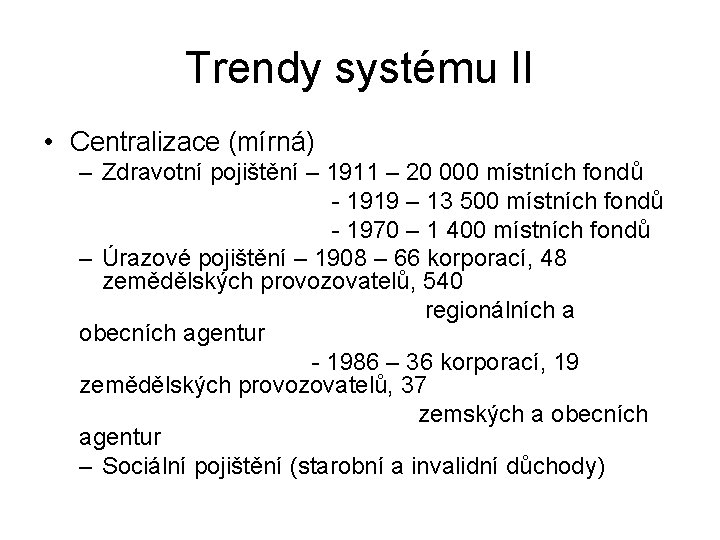 Trendy systému II

• Centralizace (mírná)
– Zdravotní pojištění – 1911 – 20 000 místních fondů
- 1919 – 13 500 místních fondů
- 1970 – 1 400 místních fondů
– Úrazové pojištění – 1908 – 66 korporací, 48 zemědělských provozovatelů, 540 regionálních a obecních agentur
- 1986 – 36 korporací, 19 zemědělských provozovatelů, 37 zemských a obecních agentur
– Sociální pojištění (starobní a invalidní důchody)